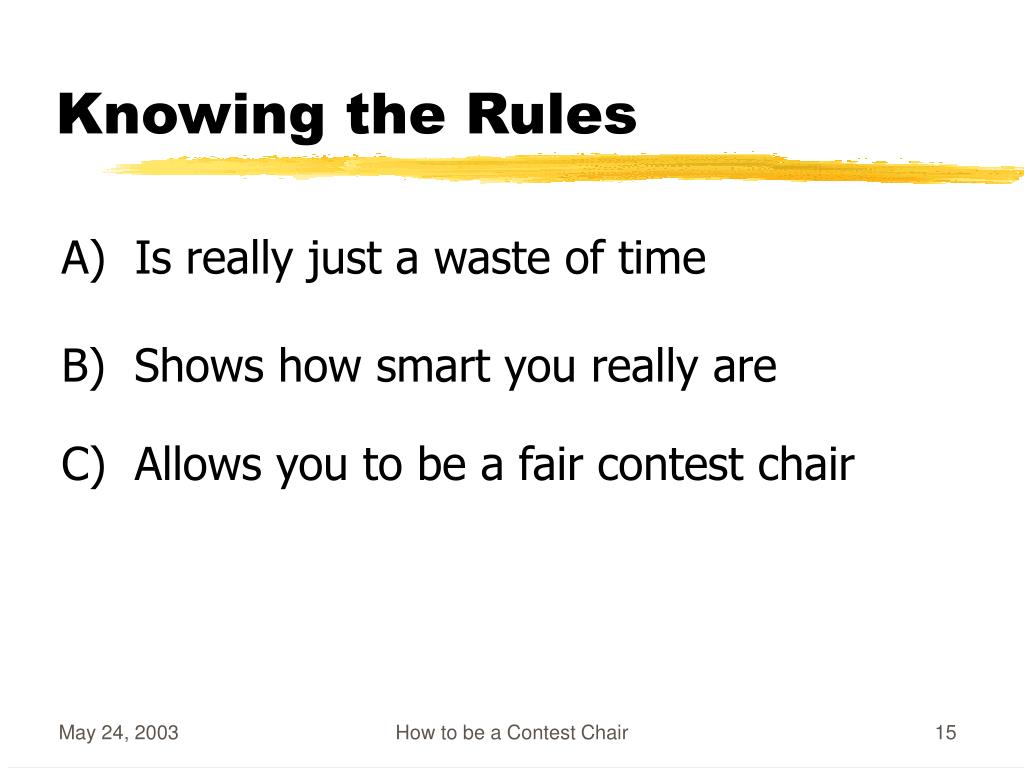 Knowing the Rules

A) Is really just a waste of time

B) Shows how smart you really are

C) Allows you to be a fair contest chair

May 24, 2003

How to be a Contest Chair

15